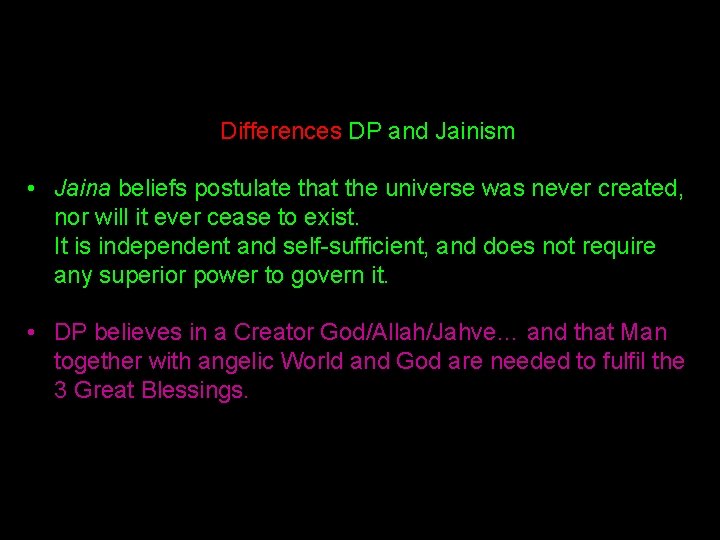 Differences DP and Jainism

• Jaina beliefs postulate that the universe was never created, nor will it ever cease to exist.
It is independent and self-sufficient, and does not require any superior power to govern it.

• DP believes in a Creator God/Allah/Jahve… and that Man together with angelic World and God are needed to fulfil the 3 Great Blessings.